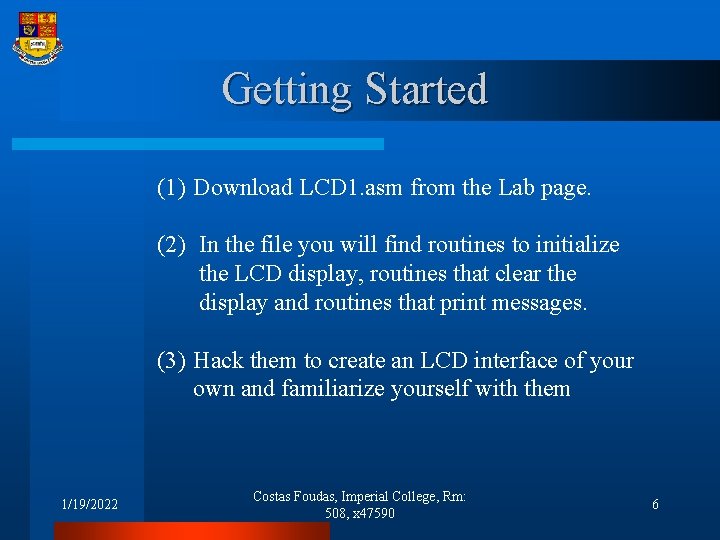 Getting Started

(1) Download LCD1.asm from the Lab page.

(2) In the file you will find routines to initialize the LCD display, routines that clear the display and routines that print messages.

(3) Hack them to create an LCD interface of your own and familiarize yourself with them

1/19/2022

Costas Foudas, Imperial College, Rm: 508, x47590

6